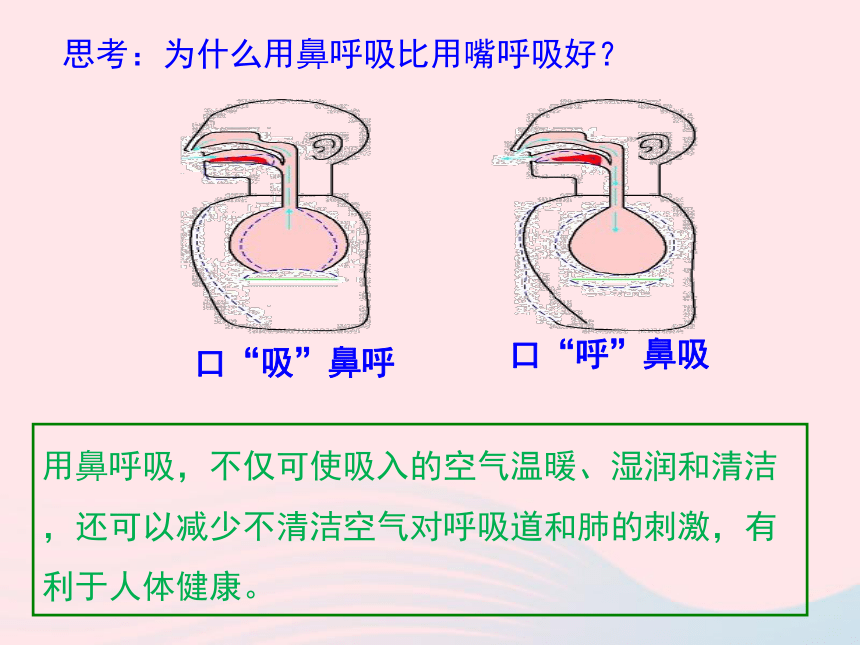 思考：为什么用鼻呼吸比用嘴呼吸好？

口“吸”鼻呼

口“呼”鼻吸

用鼻呼吸，不仅可使吸入的空气温暖、湿润和清洁，还可以减少不清洁空气对呼吸道和肺的刺激，有利于人体健康。